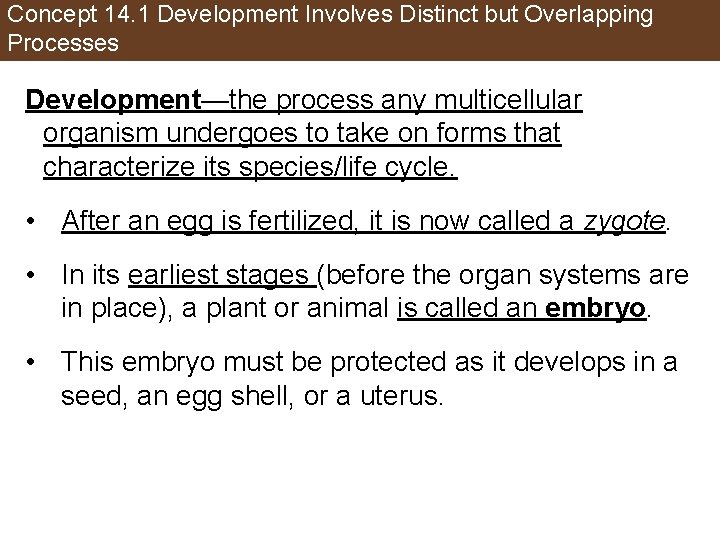 Concept 14.1 Development Involves Distinct but Overlapping Processes

Development—the process any multicellular organism undergoes to take on forms that characterize its species/life cycle.

• After an egg is fertilized, it is now called a zygote.

• In its earliest stages (before the organ systems are in place), a plant or animal is called an embryo.

• This embryo must be protected as it develops in a seed, an egg shell, or a uterus.